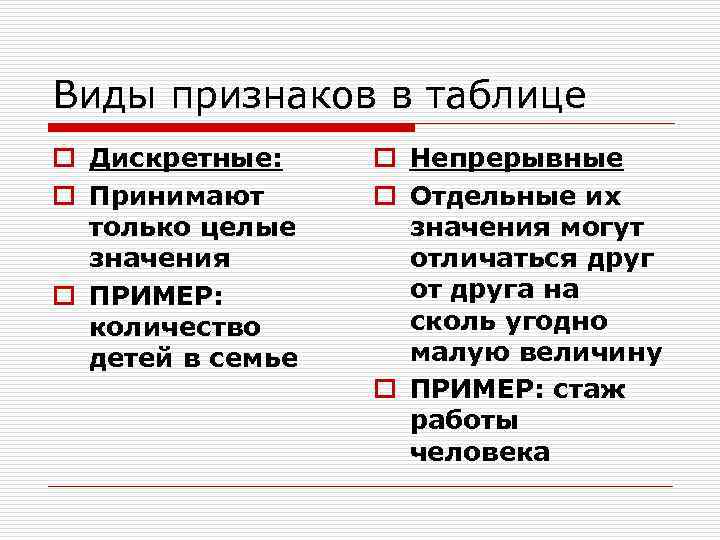 Виды признаков в таблице

Дискретные:

Принимают только целые значения

ПРИМЕР: количество детей в семье

Непрерывные

Отдельные их значения могут отличаться друг от друга на сколь угодно малую величину

ПРИМЕР: стаж работы человека